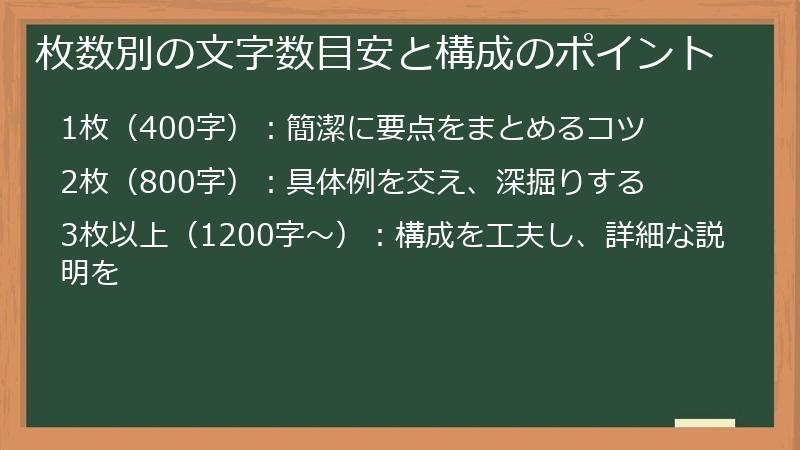 枚数別の文字数目安と構成のポイント

1枚（400字）：簡潔に要点をまとめるコツ

2枚（800字）：具体例を交え、深掘りする

3枚以上（1200字～）：構成を工夫し、詳細な説明を